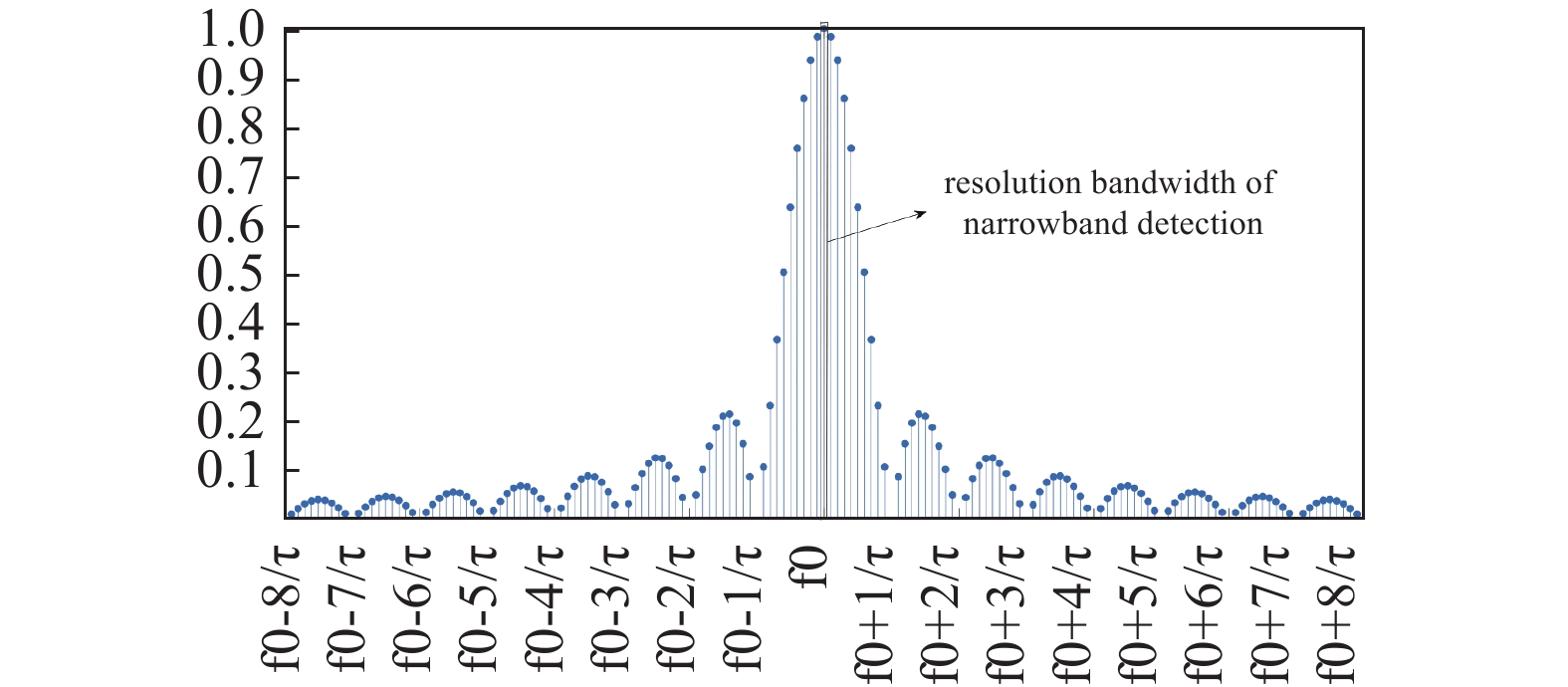 1.0
0.9
0.8
0.7
0.6
0.5
0.4
0.3
0.2
0.1

resolution bandwidth of narrowband detection

f0-8/τ
f0-7/τ
f0-6/τ
f0-5/τ
f0-4/τ
f0-3/τ
f0-2/τ
f0-1/τ
f0
f0+1/τ
f0+2/τ
f0+3/τ
f0+4/τ
f0+5/τ
f0+6/τ
f0+7/τ
f0+8/τ